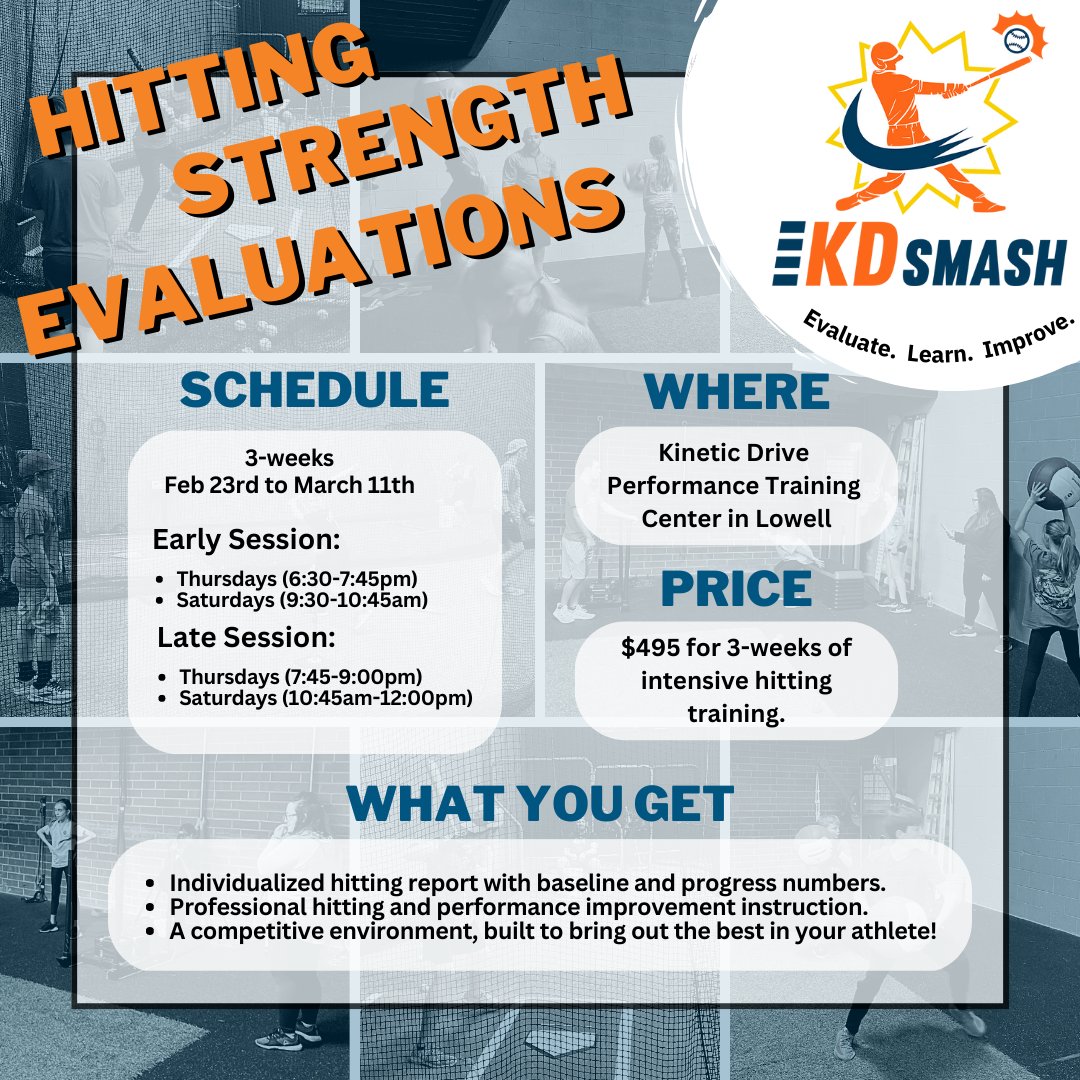 HITTING STRENGTH EVALUATIONS

KD SMASH
Evaluate. Learn. Improve.

SCHEDULE

3-weeks
Feb 23rd to March 11th

Early Session:
- Thursdays (6:30-7:45pm)
- Saturdays (9:30-10:45am)

Late Session:
- Thursdays (7:45-9:00pm)
- Saturdays (10:45am-12:00pm)

WHERE

Kinetic Drive Performance Training Center in Lowell

PRICE

$495 for 3-weeks of intensive hitting training.

WHAT YOU GET

- Individualized hitting report with baseline and progress numbers.
- Professional hitting and performance improvement instruction.
- A competitive environment, built to bring out the best in your athlete!